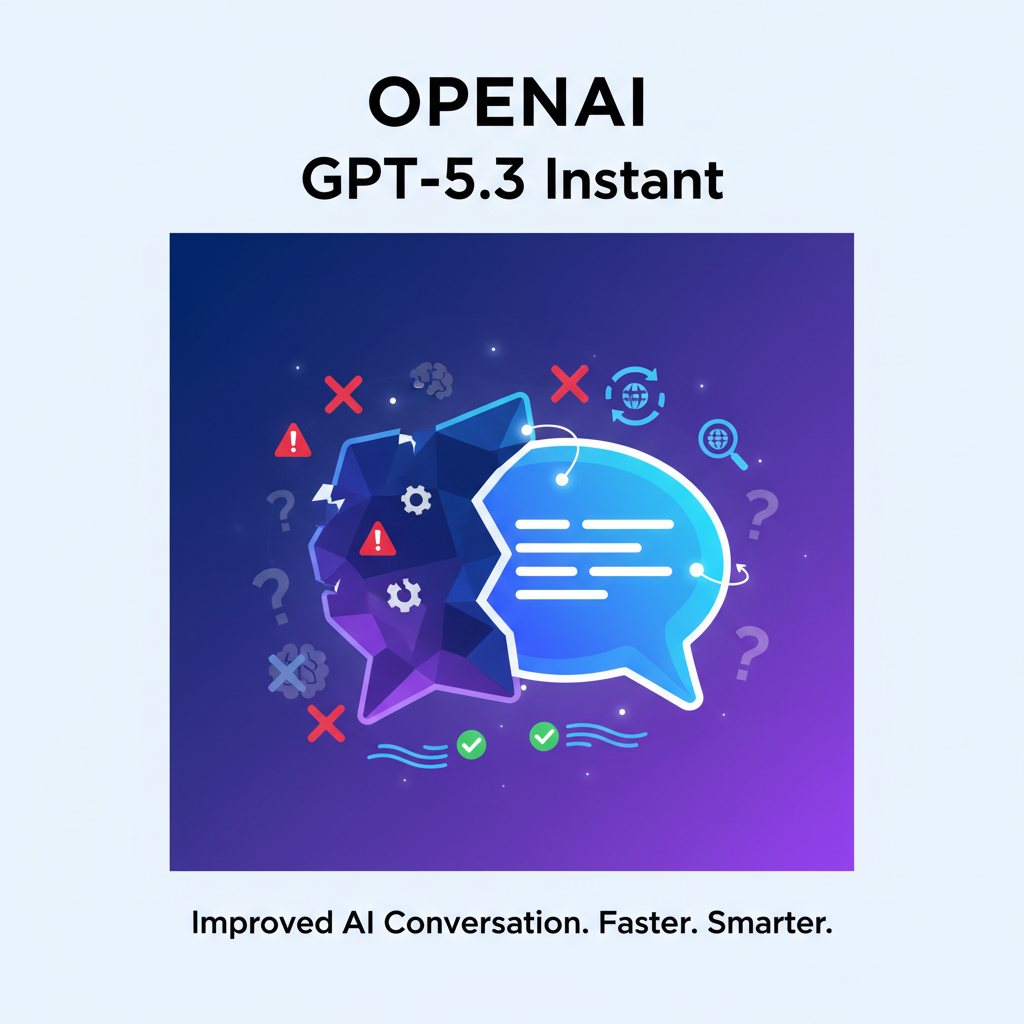 OPENAI
GPT-5.3 Instant

Improved AI Conversation. Faster. Smarter.